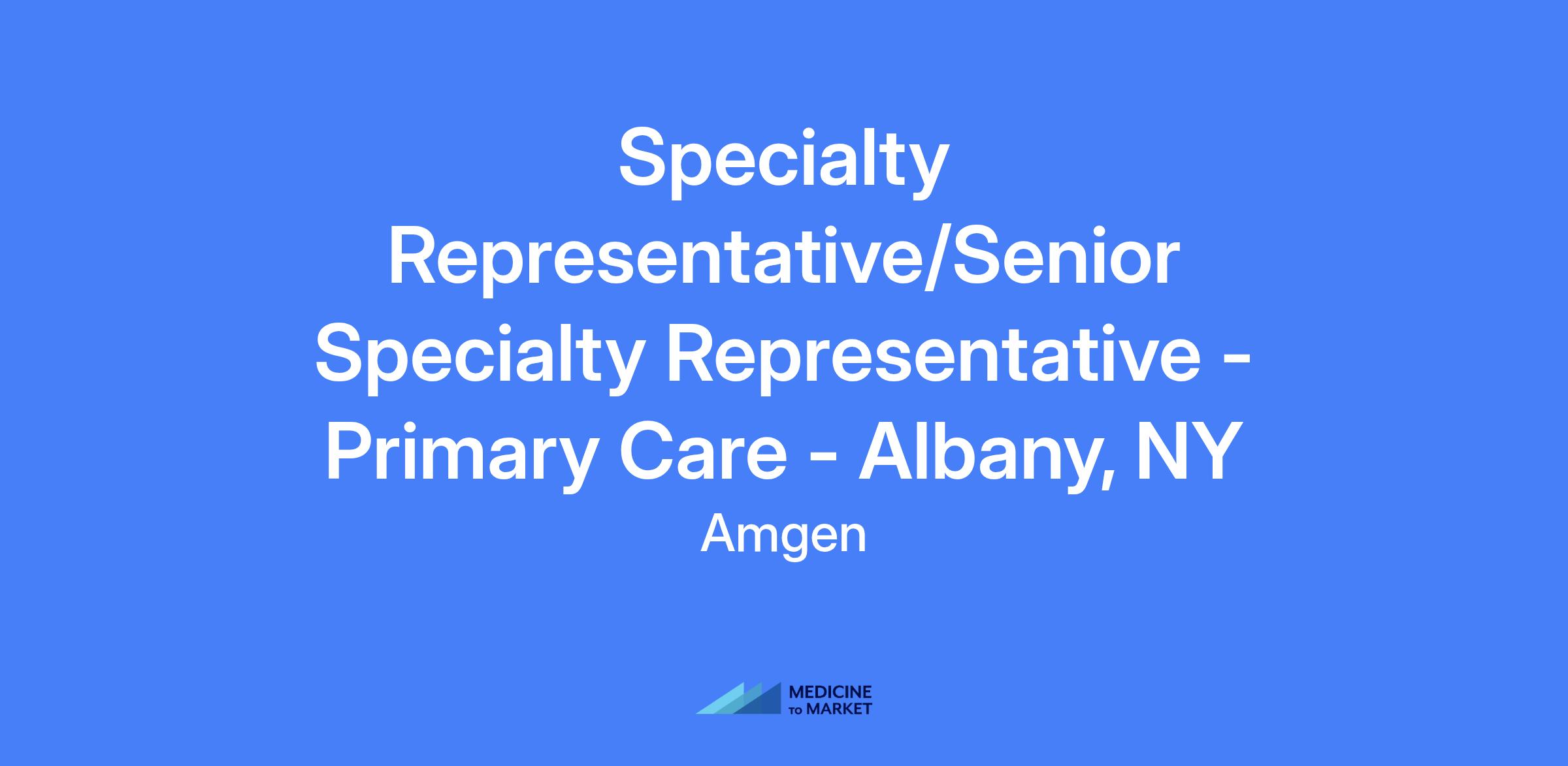 Specialty Representative/Senior Specialty Representative - Primary Care - Albany, NY

Amgen

MEDICINE TO MARKET